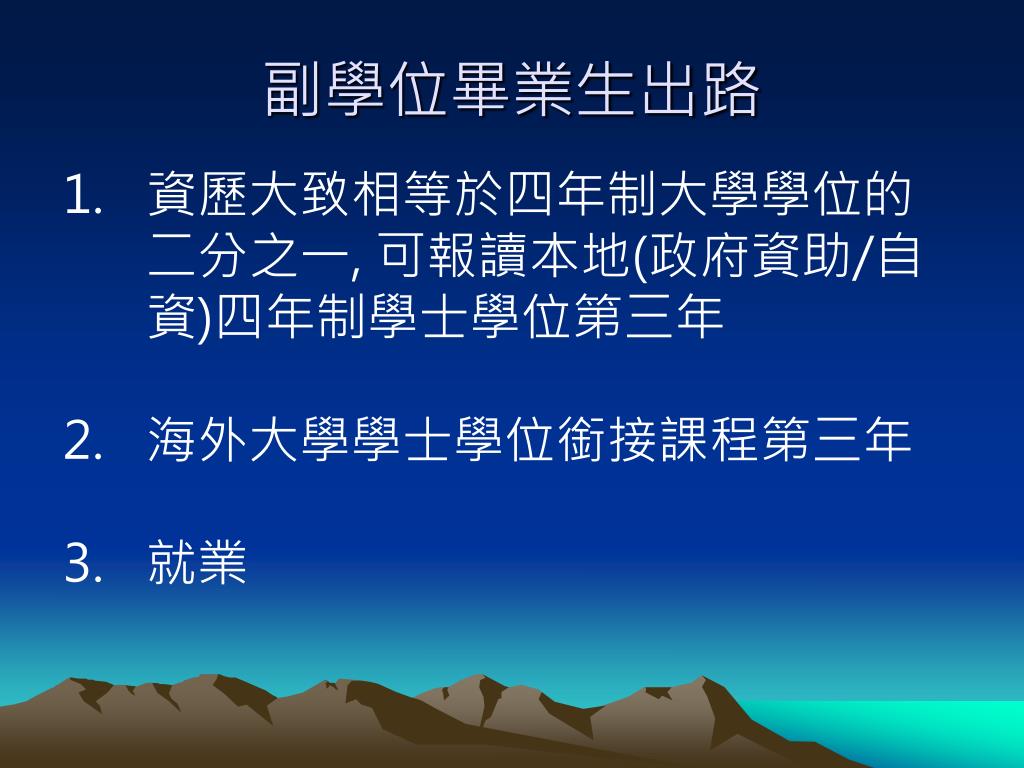 副學位畢業生出路

1. 資歷大致相等於四年制大學學位的二分之一, 可報讀本地(政府資助/自資)四年制學士學位第三年

2. 海外大學學士學位銜接課程第三年

3. 就業